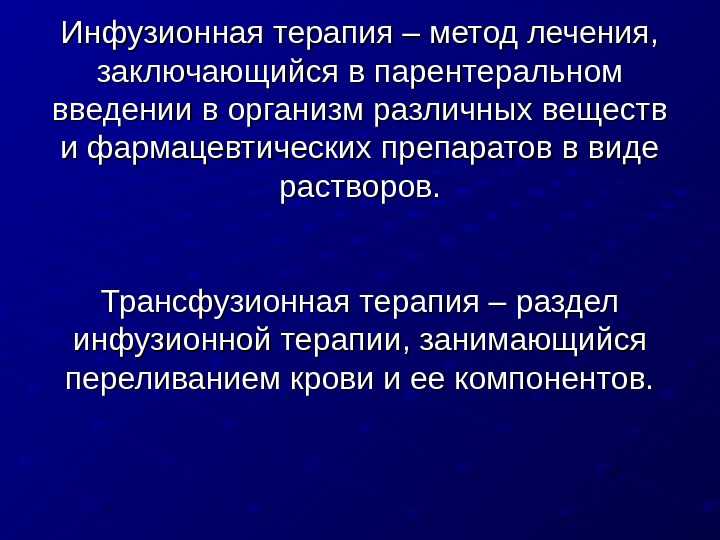 Инфузионная терапия – метод лечения, заключающийся в парентеральном введении в организм различных веществ и фармацевтических препаратов в виде растворов.

Трансфузионная терапия – раздел инфузионной терапии, занимающийся переливанием крови и ее компонентов.